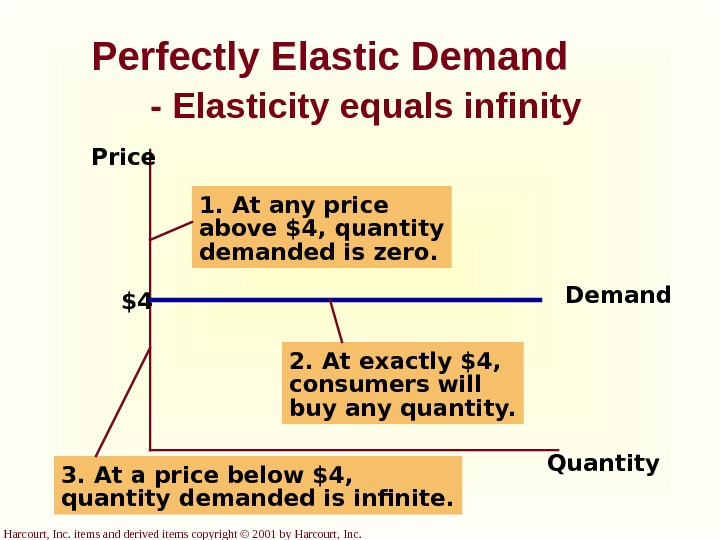 Perfectly Elastic Demand

- Elasticity equals infinity

Price

1. At any price above \$4, quantity demanded is zero.

\$4

Demand

2. At exactly \$4, consumers will buy any quantity.

Quantity

3. At a price below \$4, quantity demanded is infinite.

Harcourt, Inc. items and derived items copyright © 2001 by Harcourt, Inc.